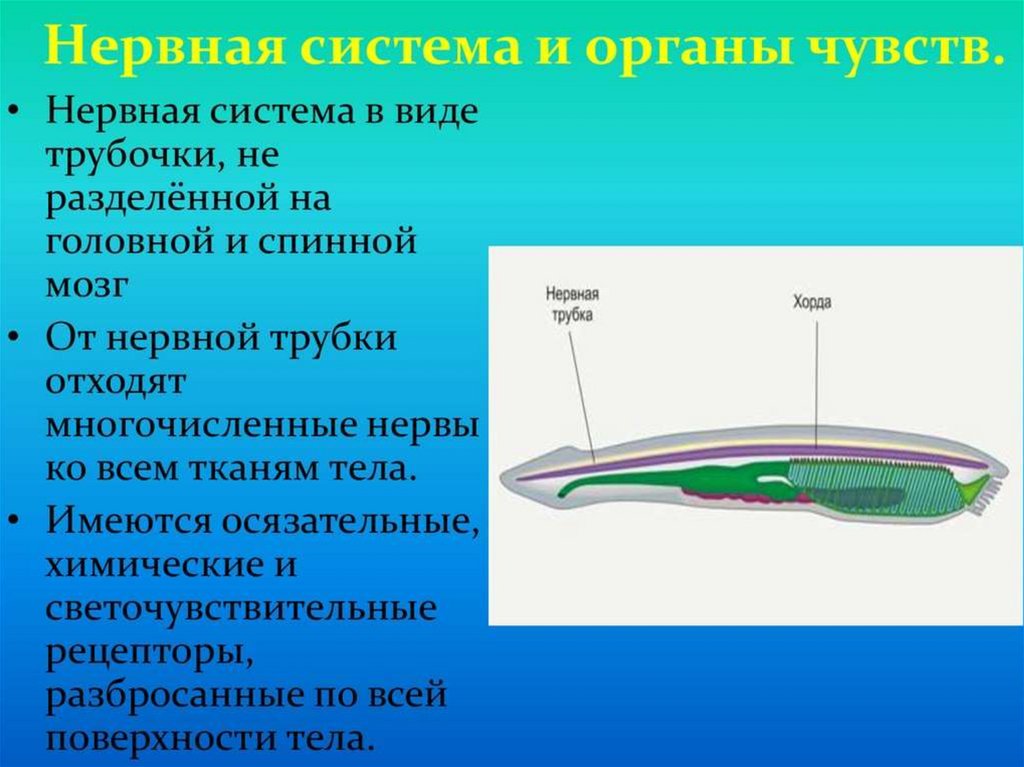 Нервная система и органы чувств.

• Нервная система в виде трубочки, не разделённой на головной и спинной мозг

• От нервной трубки отходят многочисленные нервы ко всем тканям тела.

• Имеются осязательные, химические и светочувствительные рецепторы, разбросанные по всей поверхности тела.

Нервная трубка

Хорда